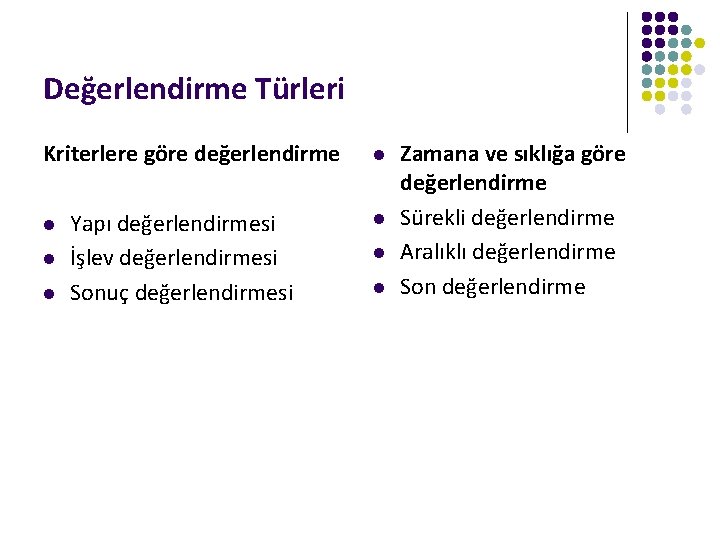 Değerlendirme Türleri

Kriterlere göre değerlendirme

- Yapı değerlendirmesi
- İşlev değerlendirmesi
- Sonuç değerlendirmesi

- Zamana ve sıklığa göre değerlendirme
- Sürekli değerlendirme
- Aralıklı değerlendirme
- Son değerlendirme